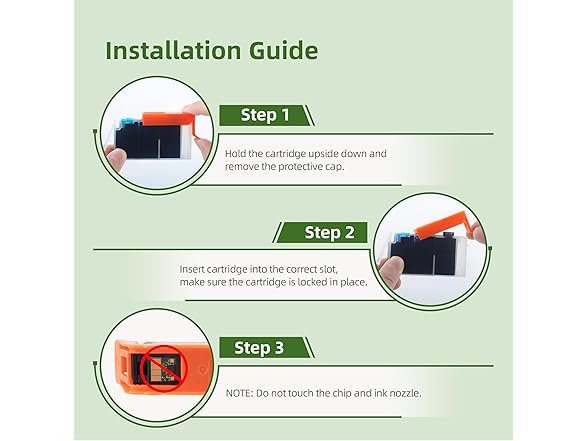 Installation Guide

Step 1

Hold the cartridge upside down and remove the protective cap.

Step 2

Insert cartridge into the correct slot, make sure the cartridge is locked in place.

Step 3

NOTE: Do not touch the chip and ink nozzle.